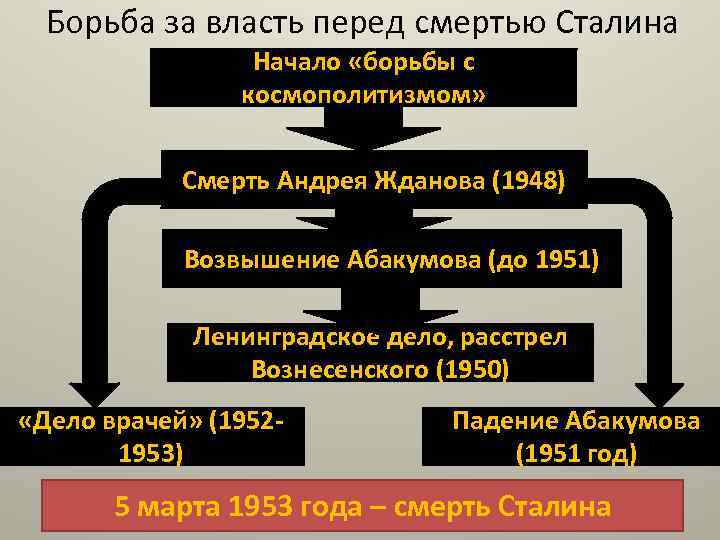 Борьба за власть перед смертью Сталина

Начало «борьбы с космополитизмом»

Смерть Андрея Жданова (1948)

Возвышение Абакумова (до 1951)

Ленинградское дело, расстрел Вознесенского (1950)

«Дело врачей» (1952-1953)

Падение Абакумова (1951 год)

5 марта 1953 года – смерть Сталина